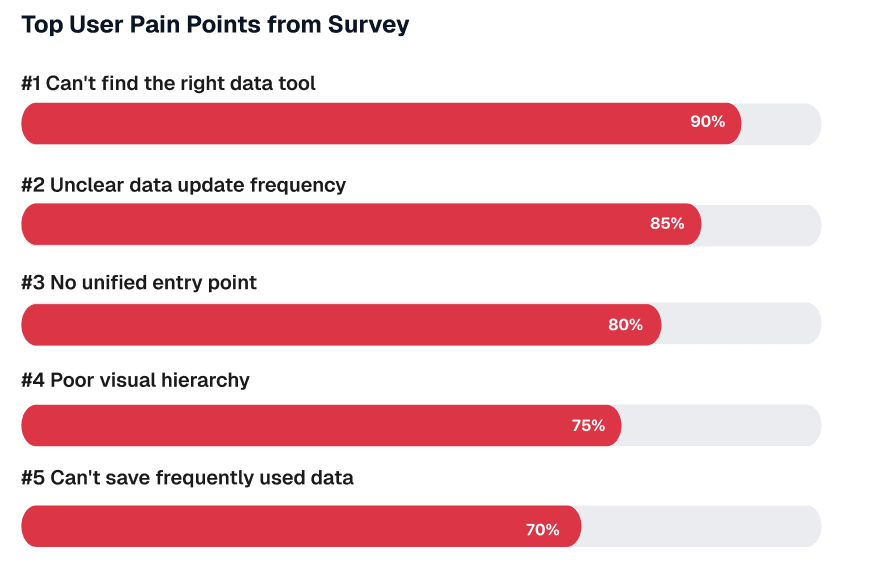 Top User Pain Points from Survey

#1 Can't find the right data tool

90%

#2 Unclear data update frequency

85%

#3 No unified entry point

80%

#4 Poor visual hierarchy

75%

#5 Can't save frequently used data

70%